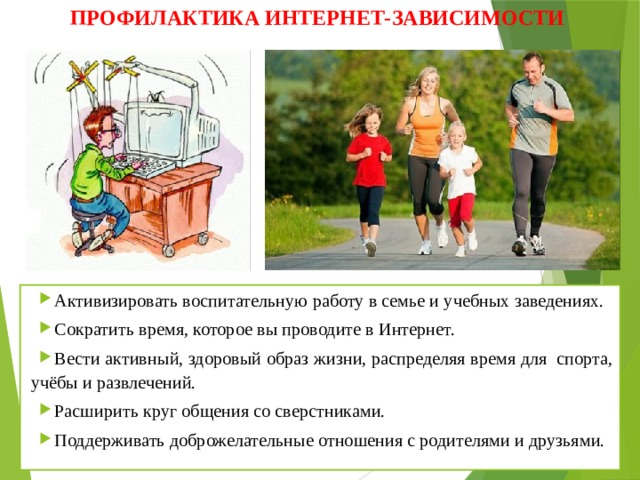 ПРОФИЛАКТИКА ИНТЕРНЕТ-ЗАВИСИМОСТИ

Активизировать воспитательную работу в семье и учебных заведениях.

Сократить время, которое вы проводите в Интернет.

Вести активный, здоровый образ жизни, распределяя время для спорта, учёбы и развлечений.

Расширить круг общения со сверстниками.

Поддерживать доброжелательные отношения с родителями и друзьями.